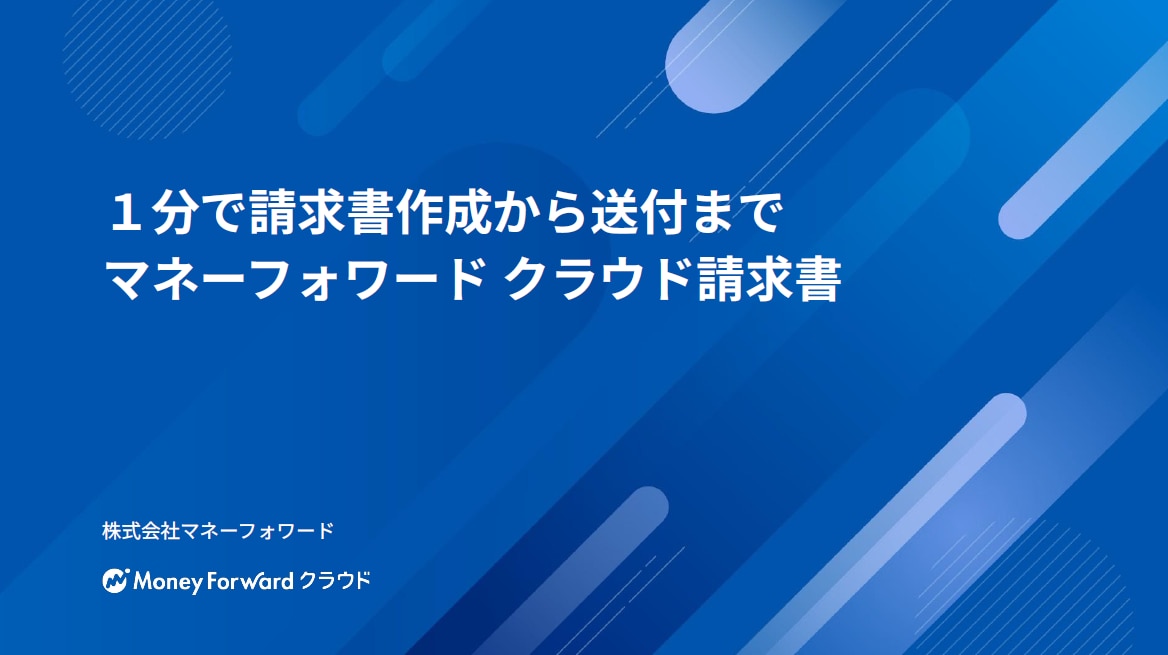 １分で請求書作成から送付まで
マネーフォワード クラウド請求書

株式会社マネーフォワード

Money Forward クラウド